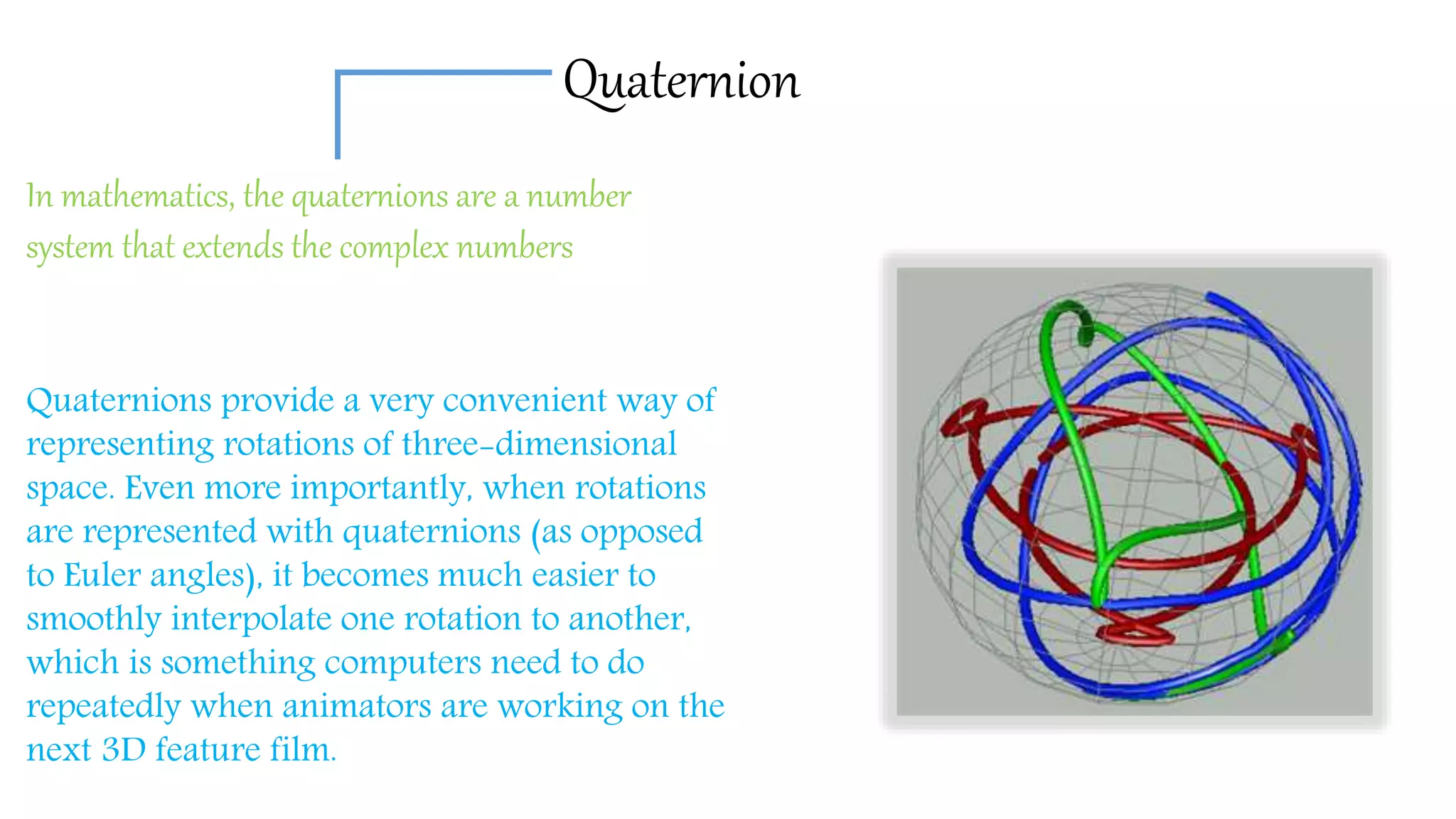 Quaternion

In mathematics, the quaternions are a number system that extends the complex numbers

Quaternions provide a very convenient way of representing rotations of three-dimensional space. Even more importantly, when rotations are represented with quaternions (as opposed to Euler angles), it becomes much easier to smoothly interpolate one rotation to another, which is something computers need to do repeatedly when animators are working on the next 3D feature film.